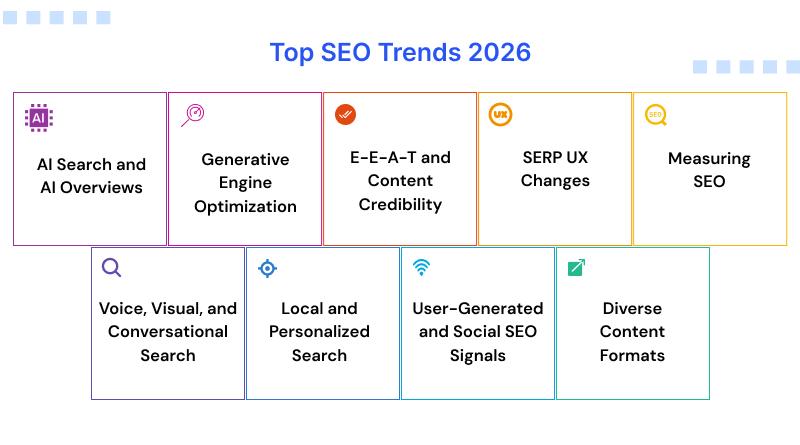 Top SEO Trends 2026

AI

AI Search and AI Overviews

Generative Engine Optimization

E-E-A-T and Content Credibility

UX

SERP UX Changes

SEO

Measuring SEO

Voice, Visual, and Conversational Search

Local and Personalized Search

User-Generated and Social SEO Signals

Diverse Content Formats